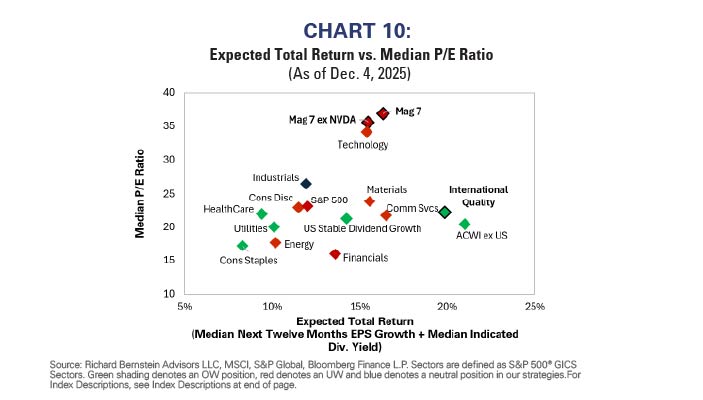 CHART 10:

Expected Total Return vs. Median P/E Ratio
(As of Dec. 4, 2025)

Median P/E Ratio

40
35
30
25
20
15
10

Mag 7 ex NVDA
Mag 7
Technology
Industrials
Cons Disc
S&P 500
Materials
International Quality
HealthCare
Comm Svcs
Utilities
US Stable Dividend Growth
ACWI ex US
Energy
Cons Staples
Financials

5%
10%
15%
20%
25%

Expected Total Return
(Median Next Twelve Months EPS Growth + Median Indicated Div. Yield)

Source: Richard Bernstein Advisors LLC, MSCI, S&P Global, Bloomberg Finance L.P. Sectors are defined as S&P 500® GICS Sectors. Green shading denotes an OW position, red denotes an UW and blue denotes a neutral position in our strategies.For Index Descriptions, see Index Descriptions at end of page.